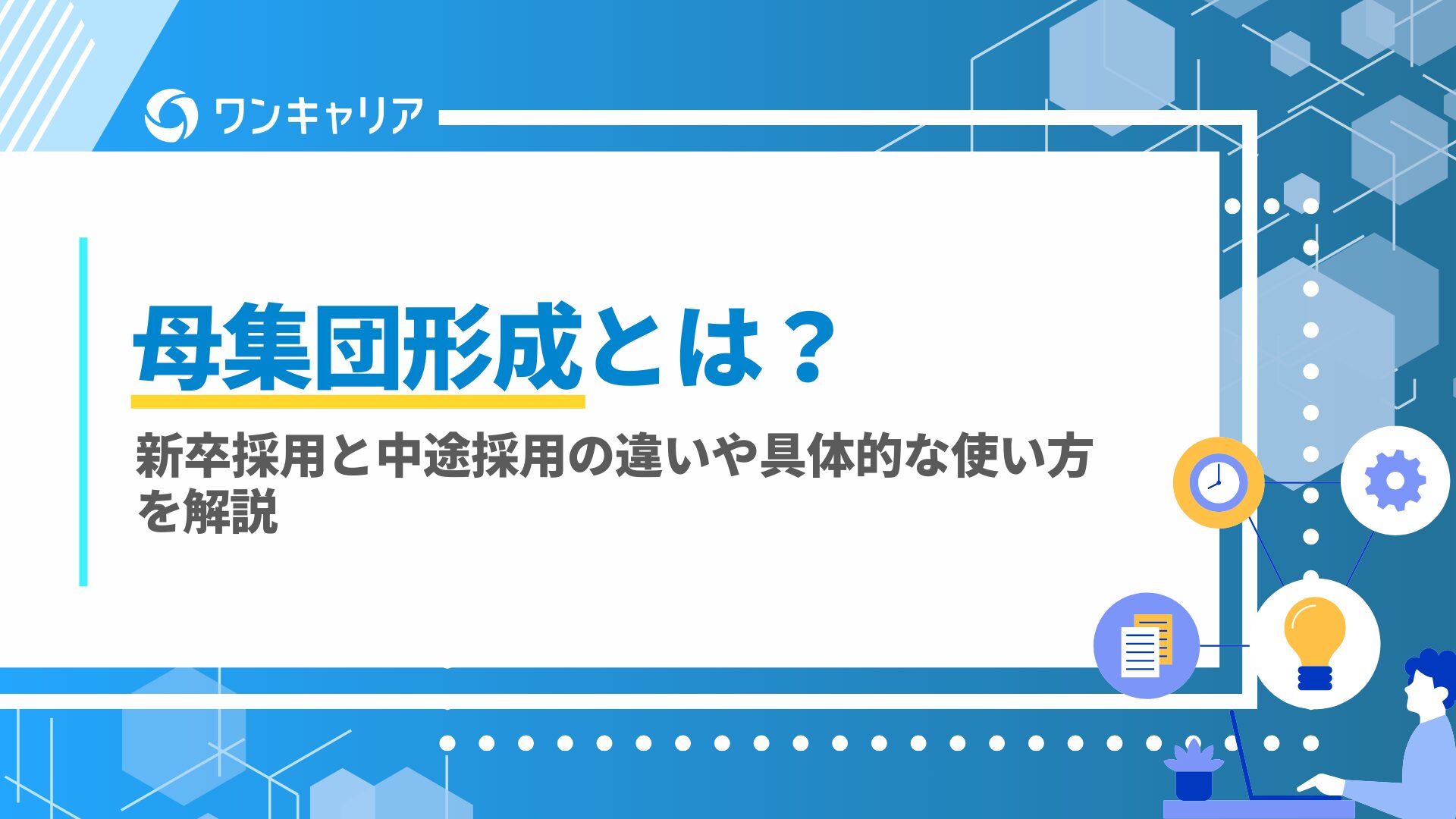 ワンキャリア

母集団形成とは？

新卒採用と中途採用の違いや具体的な使い方を解説